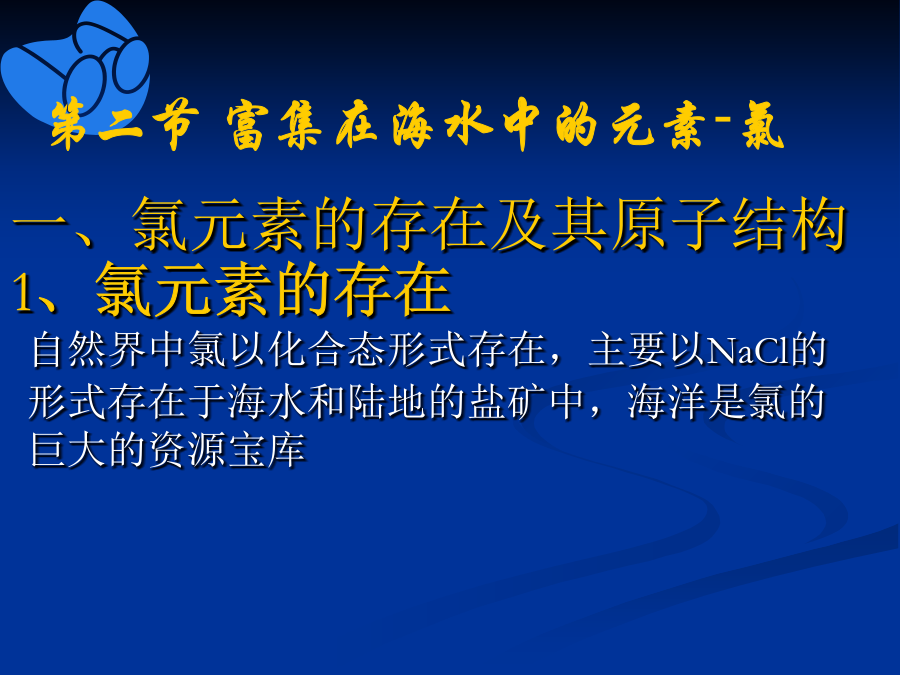 第二节 富集在海水中的元素-氯

一、氯元素的存在及其原子结构

1、氯元素的存在

自然界中氯以化合态形式存在，主要以NaCl的形式存在于海水和陆地的盐矿中，海洋是氯的巨大的资源宝库